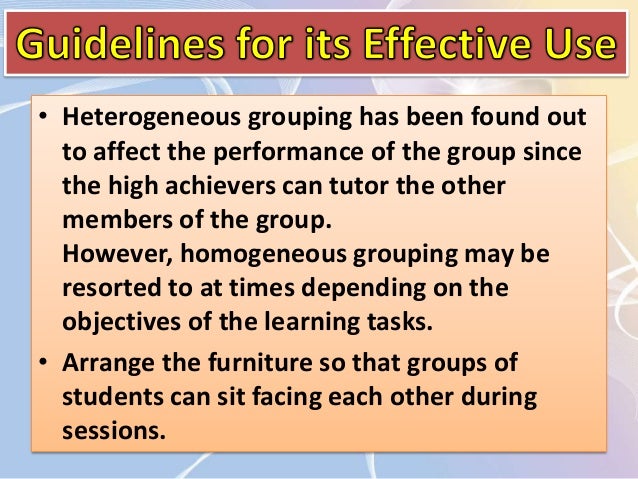 Guidelines for its Effective Use

• Heterogeneous grouping has been found out to affect the performance of the group since the high achievers can tutor the other members of the group.
However, homogeneous grouping may be resorted to at times depending on the objectives of the learning tasks.

• Arrange the furniture so that groups of students can sit facing each other during sessions.